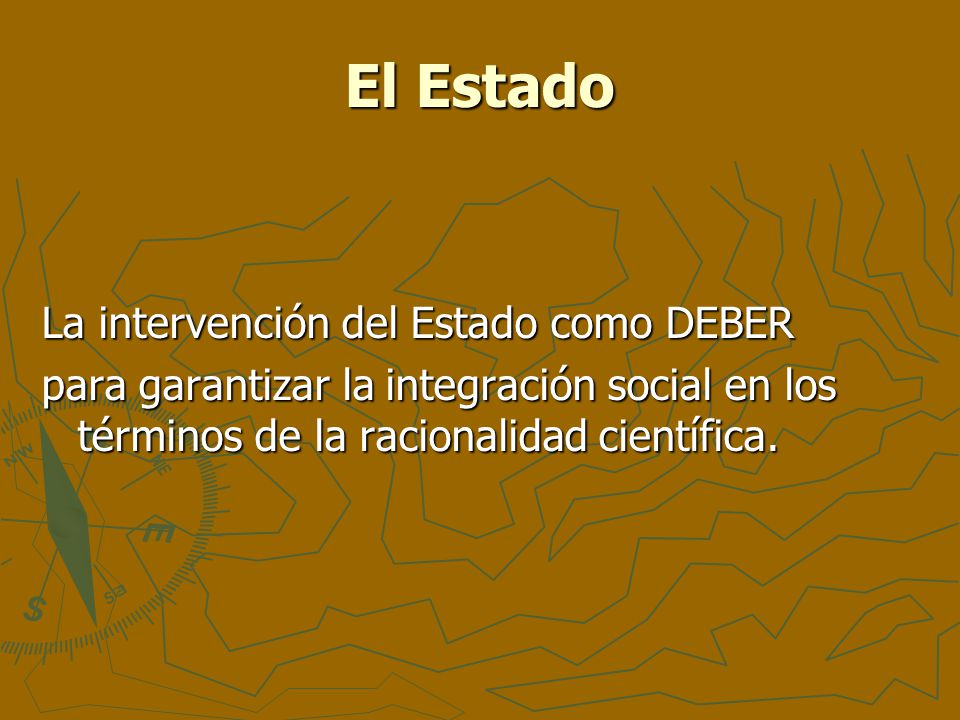 El Estado

La intervención del Estado como DEBER

para garantizar la integración social en los términos de la racionalidad científica.